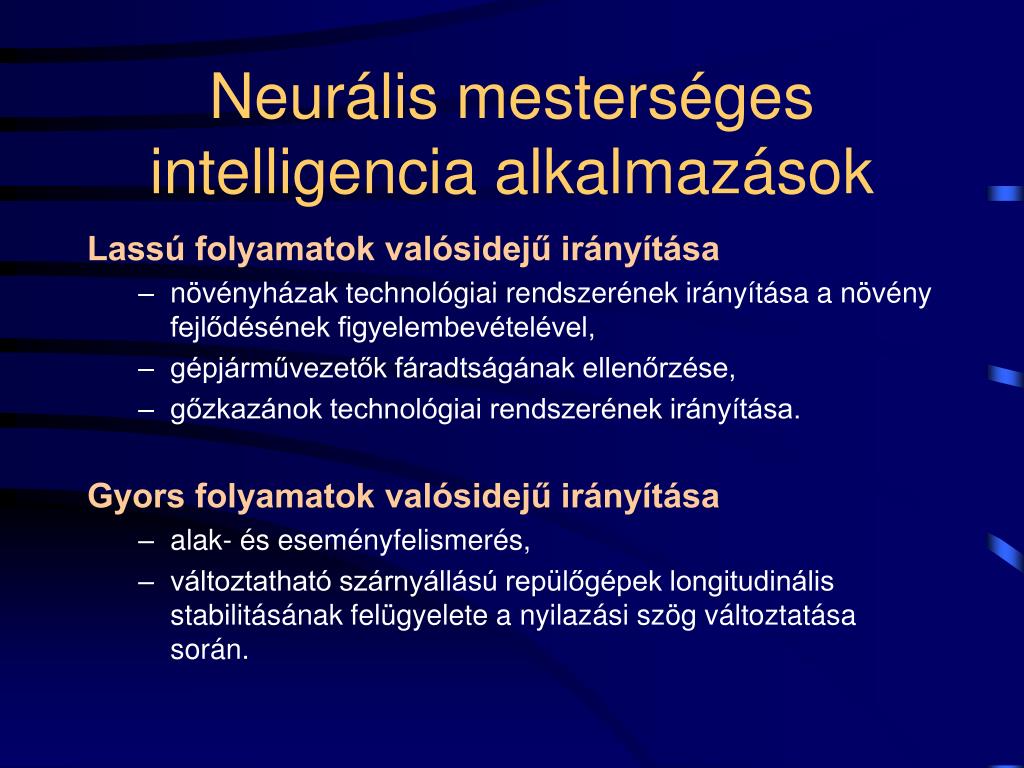 Neurális mesterséges intelligencia alkalmazások

Lassú folyamatok valósidejű irányítása
– növényházak technológiai rendszerének irányítása a növény fejlődésének figyelembevételével,
– gépjárművezetők fáradtságának ellenőrzése,
– gőzkazánok technológiai rendszerének irányítása.

Gyors folyamatok valósidejű irányítása
– alak- és eseményfelismerés,
– változtatható szárnyállású repülőgépek longitudinális stabilitásának felügyelete a nyilazási szög változtatása során.